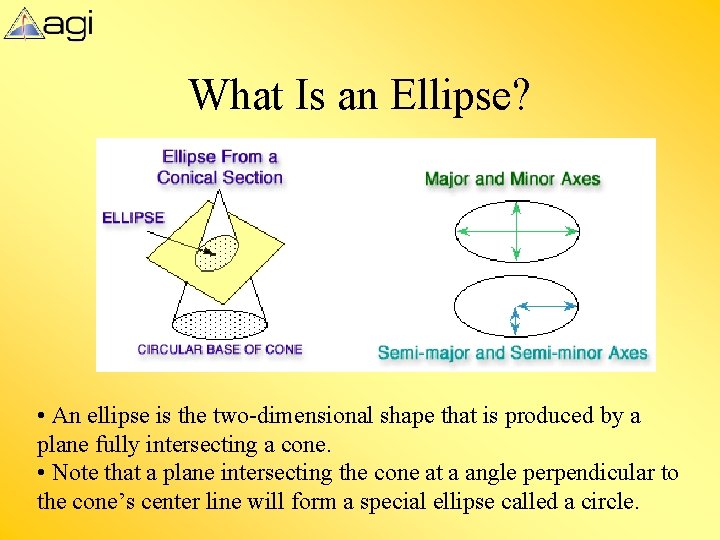 agi

What Is an Ellipse?

Ellipse From a Conical Section

ELLIPSE

CIRCULAR BASE OF CONE

Major and Minor Axes

Semi-major and Semi-minor Axes

• An ellipse is the two-dimensional shape that is produced by a plane fully intersecting a cone.
• Note that a plane intersecting the cone at a angle perpendicular to the cone's center line will form a special ellipse called a circle.